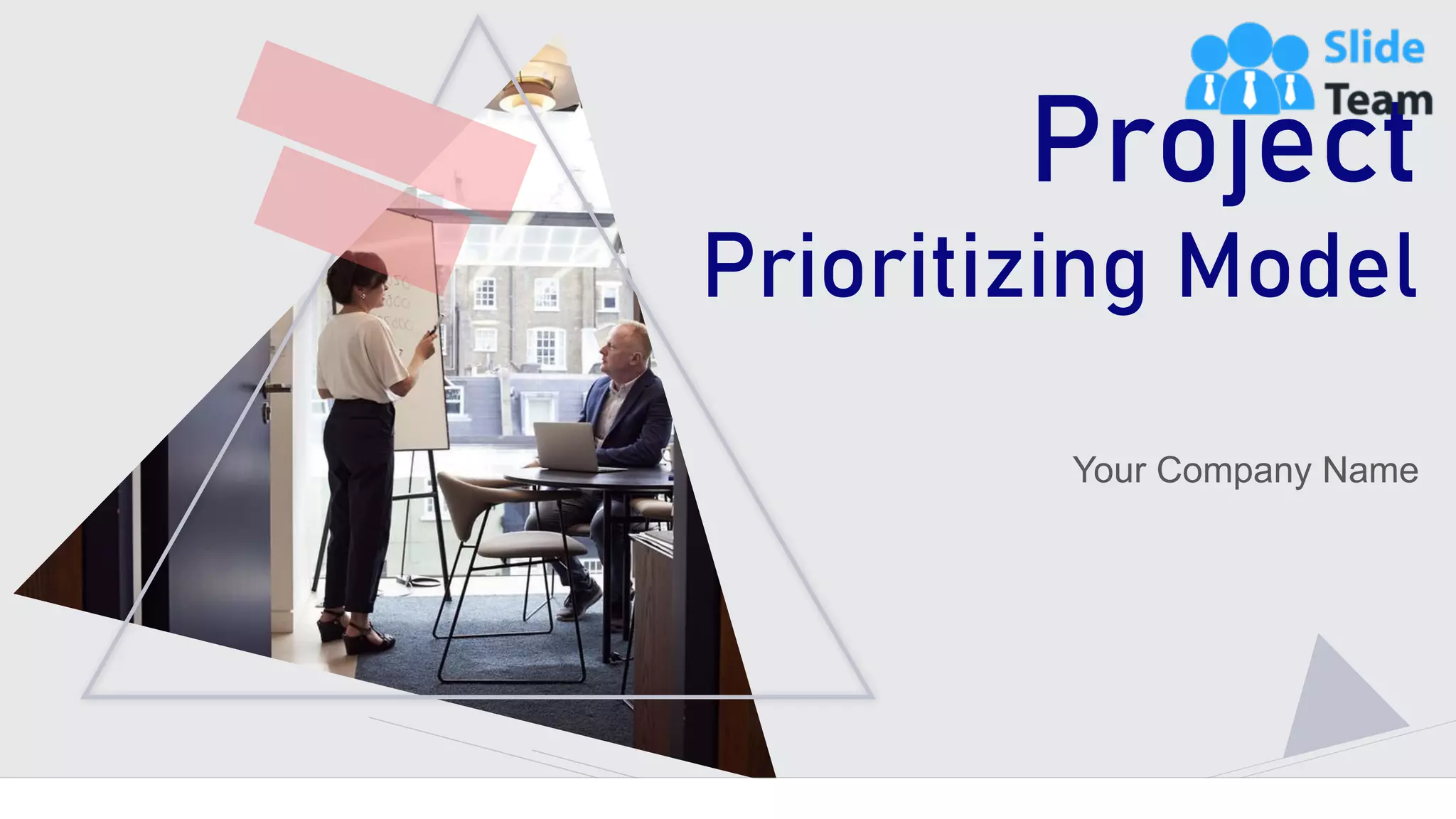 Slide Team

Project Prioritizing Model

Your Company Name